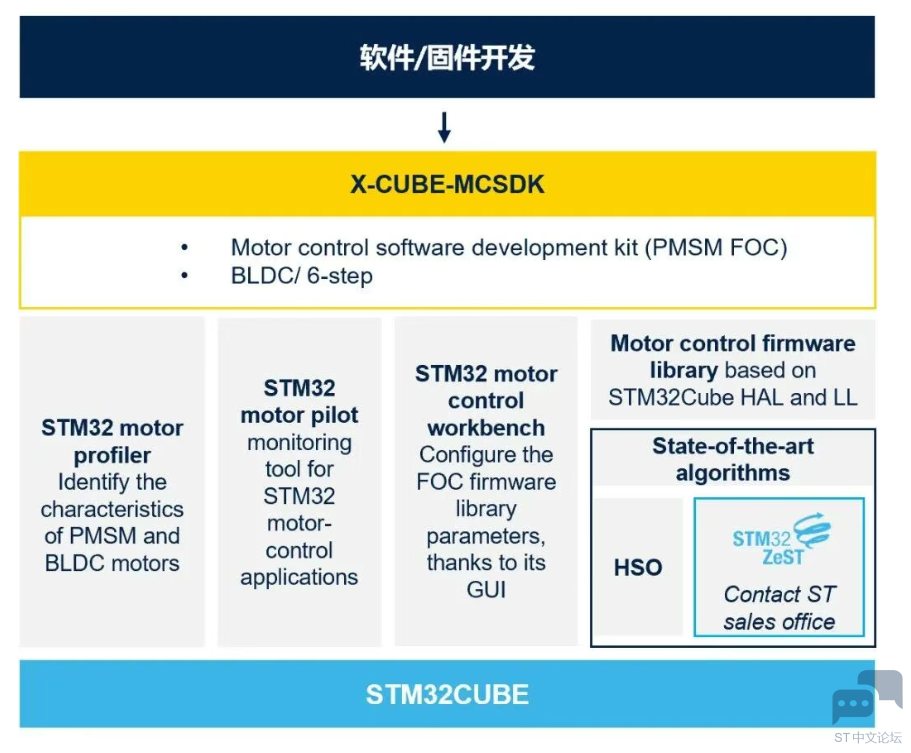 软件/固件开发

X-CUBE-MCSDK

• Motor control software development kit (PMSM FOC)
• BLDC/ 6-step

STM32 motor profiler
Identify the characteristics of PMSM and BLDC motors

STM32 motor pilot
monitoring tool for STM32 motor-control applications

STM32 motor control workbench
Configure the FOC firmware library parameters, thanks to its GUI

Motor control firmware library based on STM32Cube HAL and LL

State-of-the-art algorithms

HSO

STM32 ZeST
Contact ST sales office

STM32CUBE

ST中文论坛